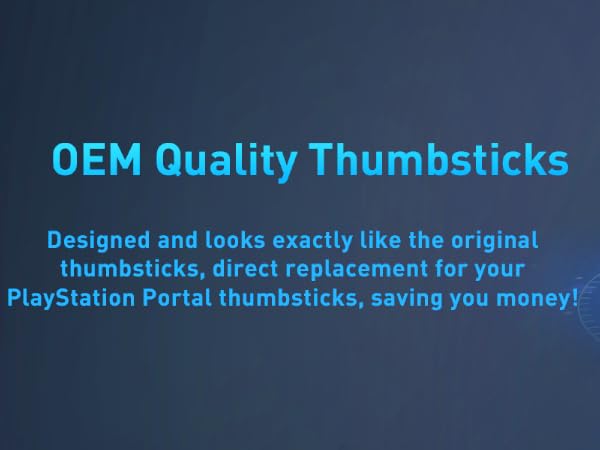 OEM Quality Thumbsticks

Designed and looks exactly like the original thumbsticks, direct replacement for your PlayStation Portal thumbsticks, saving you money!